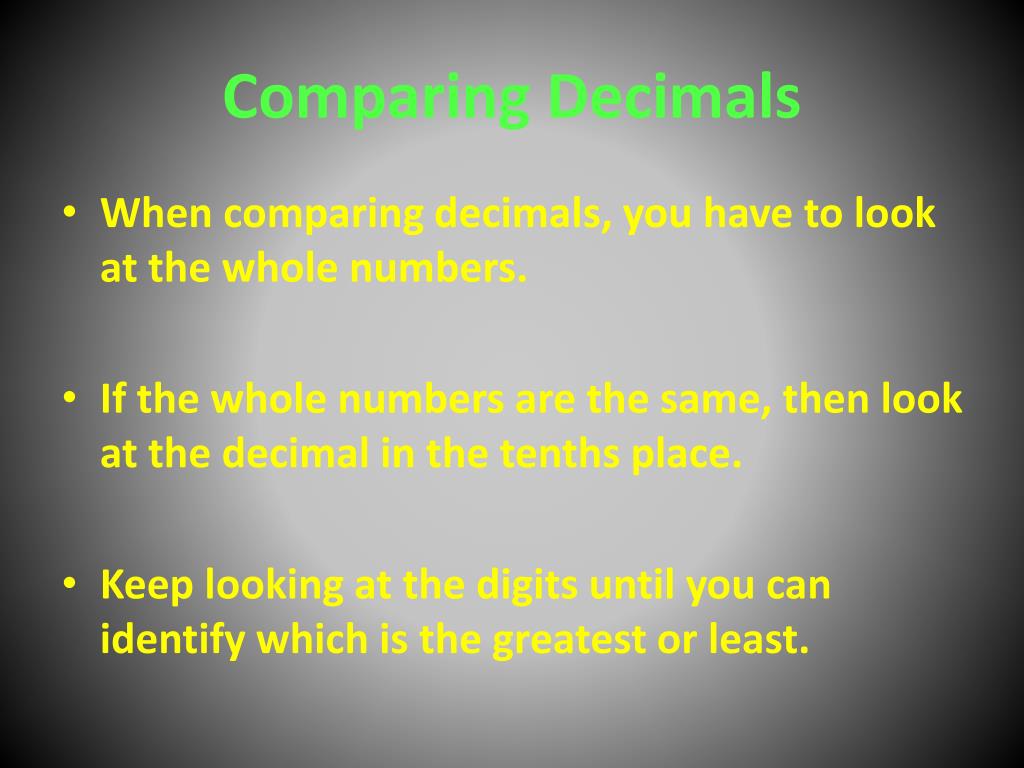 Comparing Decimals

• When comparing decimals, you have to look at the whole numbers.

• If the whole numbers are the same, then look at the decimal in the tenths place.

• Keep looking at the digits until you can identify which is the greatest or least.